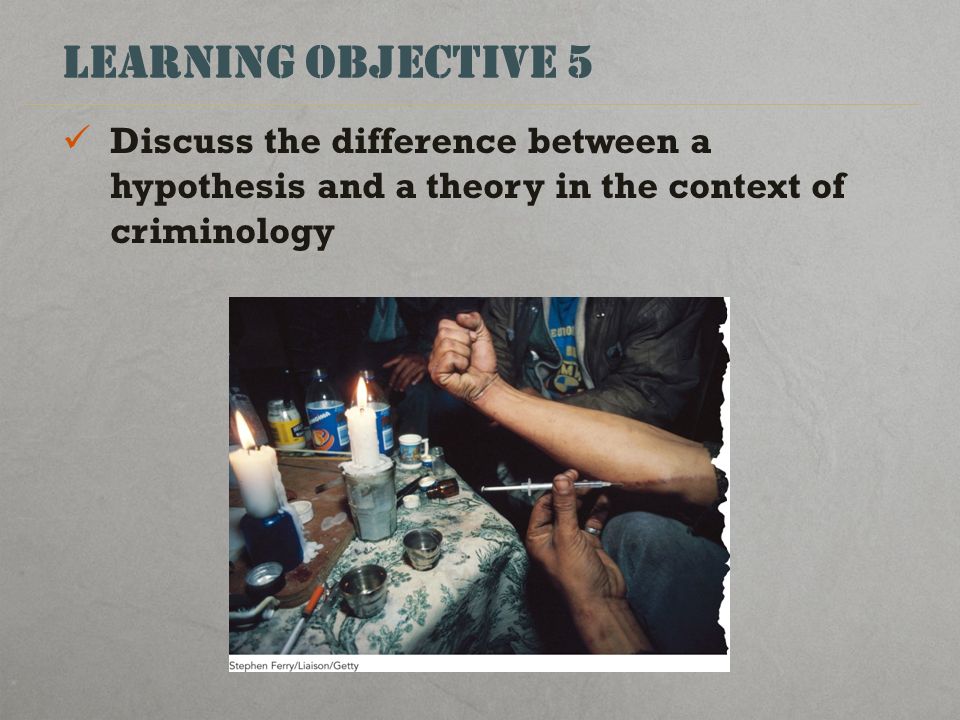 LEARNING OBJECTIVE 5

✓ Discuss the difference between a hypothesis and a theory in the context of criminology

Stephen Ferry/Liaison/Getty